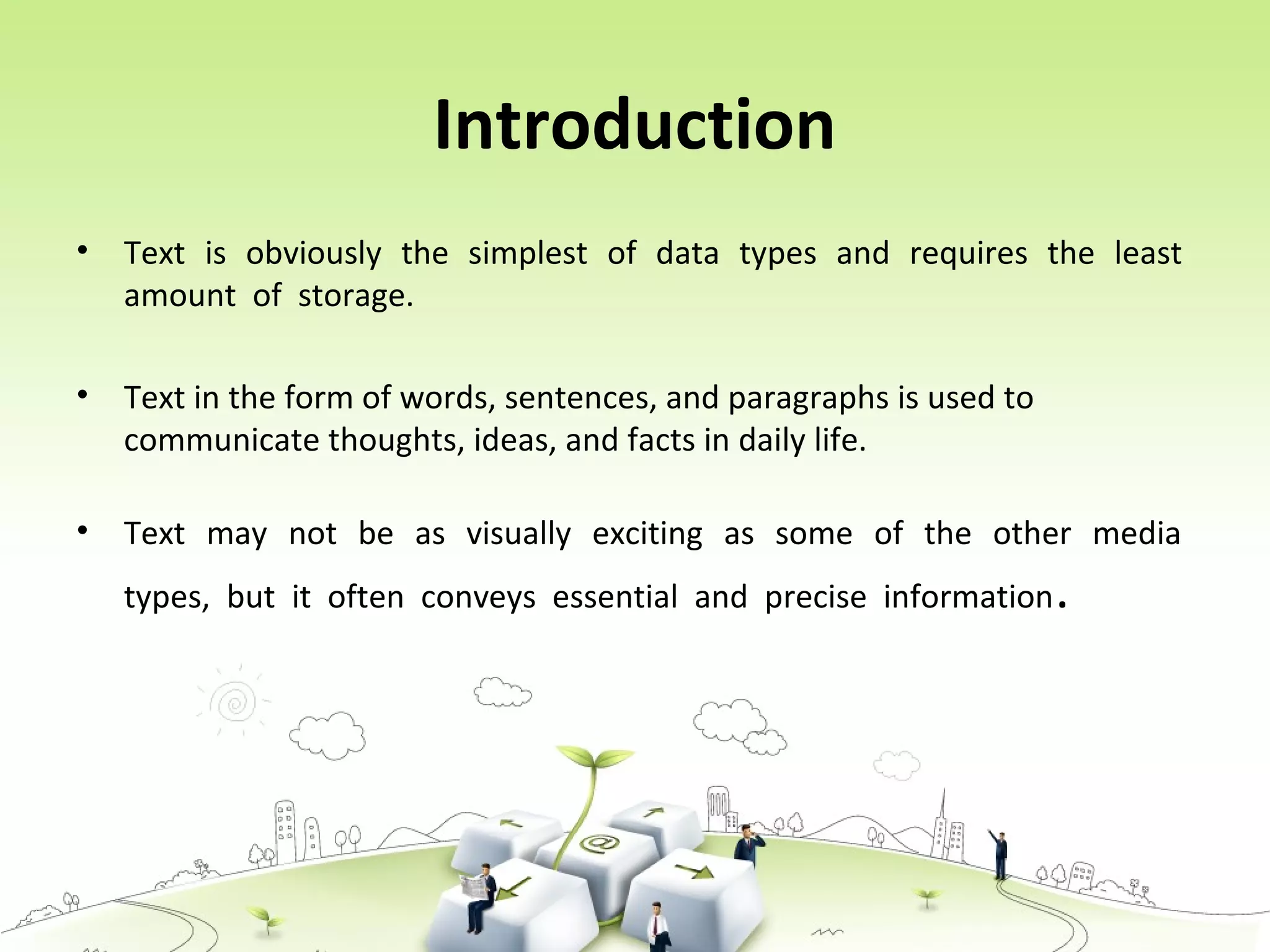 Introduction

• Text is obviously the simplest of data types and requires the least amount of storage.

• Text in the form of words, sentences, and paragraphs is used to communicate thoughts, ideas, and facts in daily life.

• Text may not be as visually exciting as some of the other media types, but it often conveys essential and precise information.

@